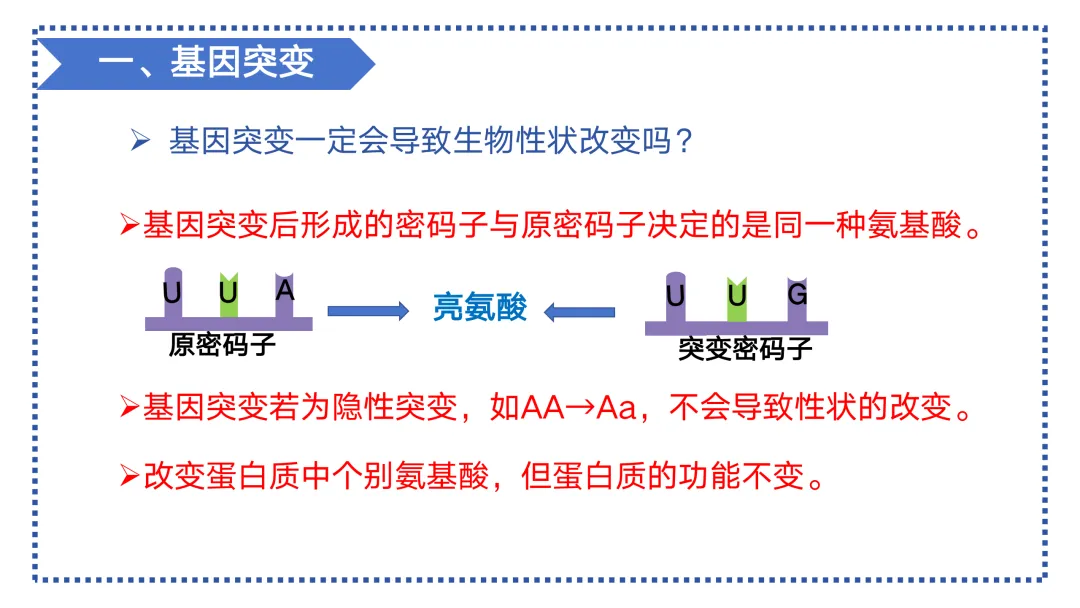 一、基因突变

➢ 基因突变一定会导致生物性状改变吗？

➢基因突变后形成的密码子与原密码子决定的是同一种氨基酸。

U U A

原密码子

亮氨酸

U U G

突变密码子

➢基因突变若为隐性突变，如AA→Aa，不会导致性状的改变。

➢改变蛋白质中个别氨基酸，但蛋白质的功能不变。